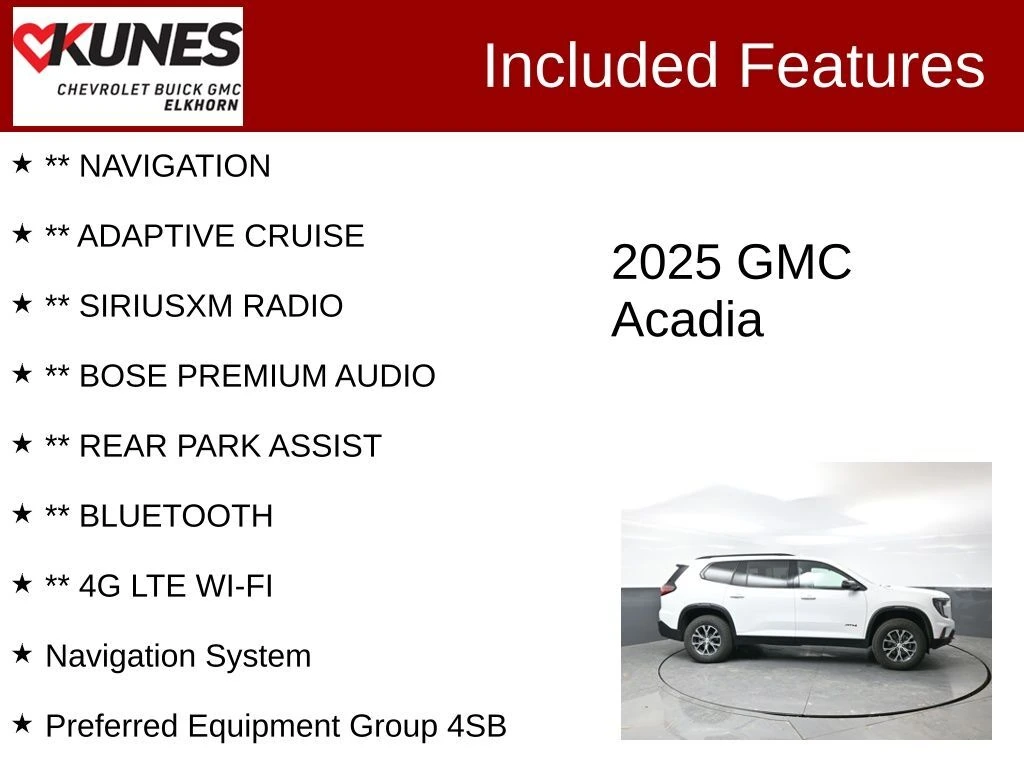 KUNES
CHEVROLET BUICK GMC
ELKHORN

Included Features

★ ** NAVIGATION

★ ** ADAPTIVE CRUISE

★ ** SIRIUSXM RADIO

★ ** BOSE PREMIUM AUDIO

★ ** REAR PARK ASSIST

★ ** BLUETOOTH

★ ** 4G LTE WI-FI

★ Navigation System

★ Preferred Equipment Group 4SB

2025 GMC Acadia